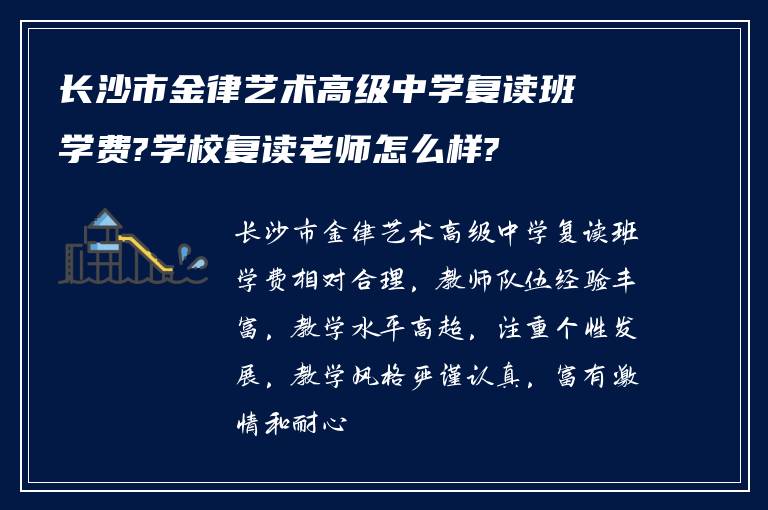 长沙市金律艺术高级中学复读班学费?学校复读老师怎么样?

长沙市金律艺术高级中学复读班学费相对合理，教师队伍经验丰富，教学水平高超，注重个性发展，教学风格严谨认真，富有激情和耐心